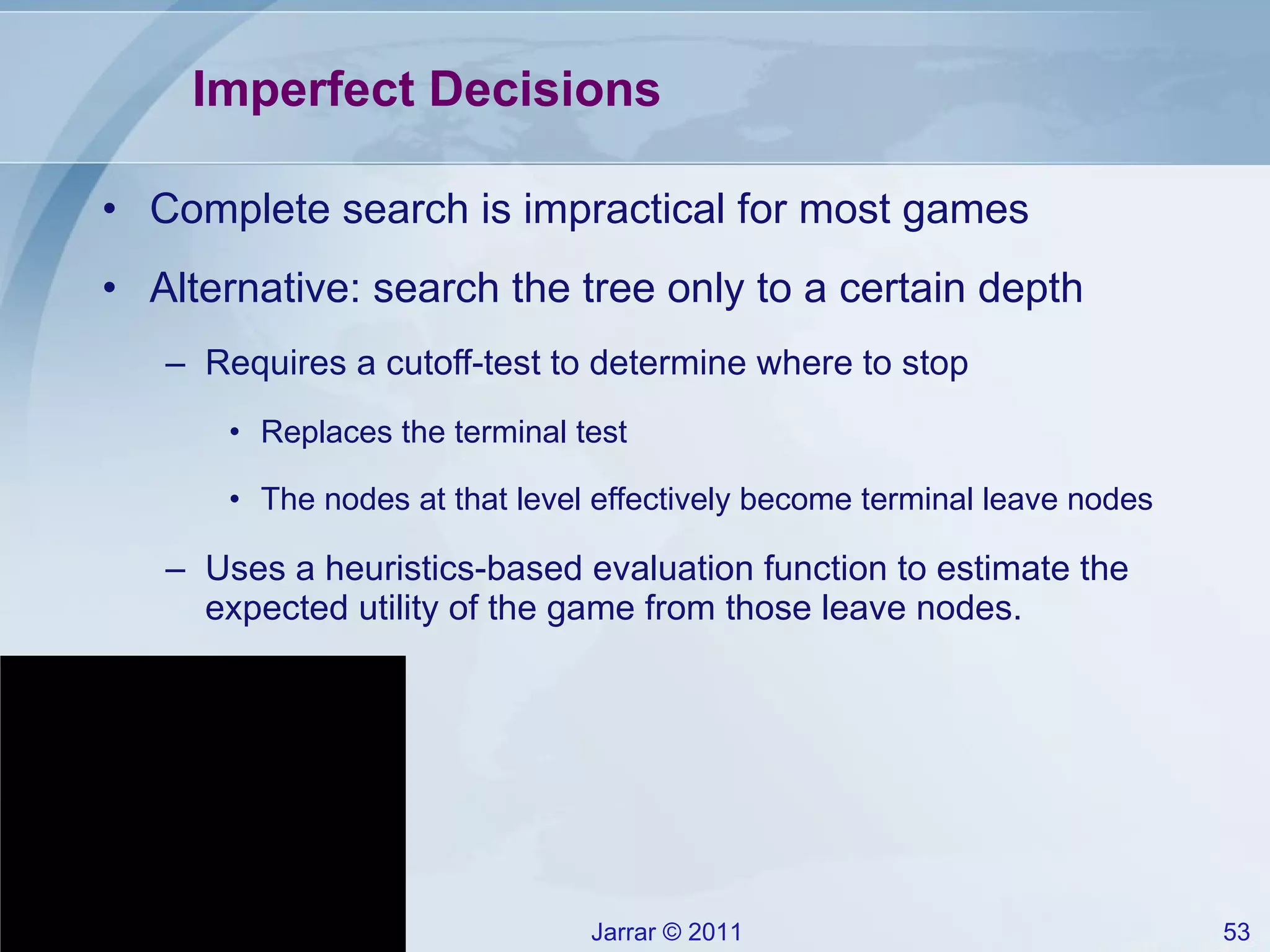 Imperfect Decisions

• Complete search is impractical for most games

• Alternative: search the tree only to a certain depth

– Requires a cutoff-test to determine where to stop

• Replaces the terminal test

• The nodes at that level effectively become terminal leave nodes

– Uses a heuristics-based evaluation function to estimate the expected utility of the game from those leave nodes.

Jarrar © 2011

53